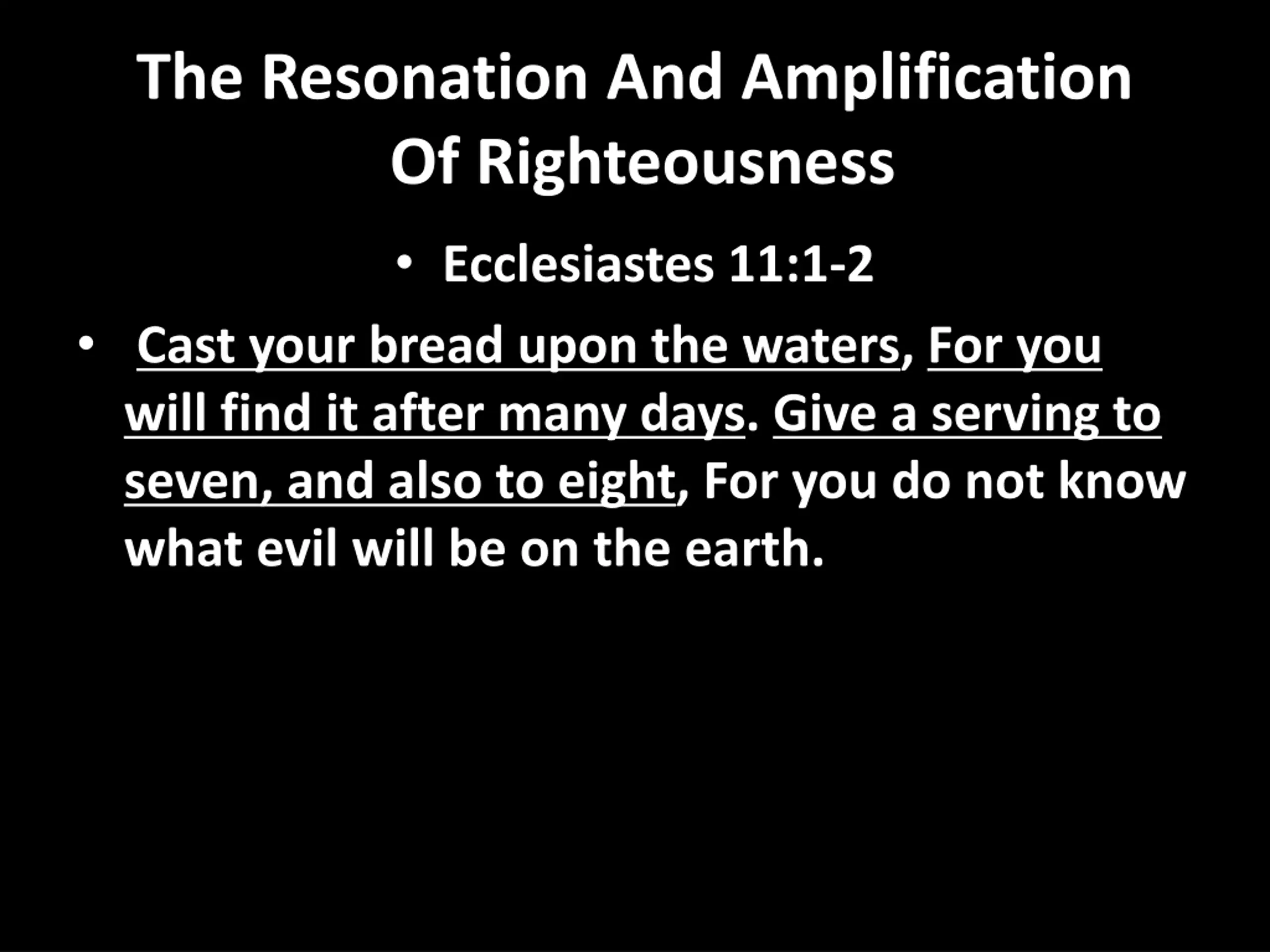 The Resonation And Amplification Of Righteousness

• Ecclesiastes 11:1-2

• Cast your bread upon the waters, For you will find it after many days. Give a serving to seven, and also to eight, For you do not know what evil will be on the earth.